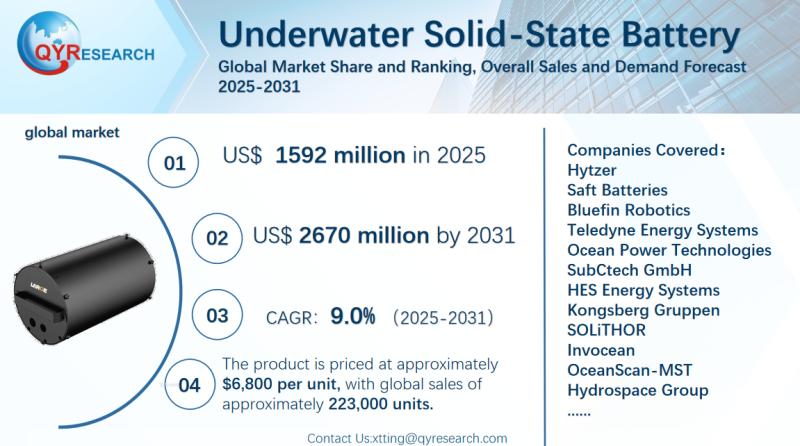 QYRESEARCH

Underwater Solid-State Battery

Global Market Share and Ranking, Overall Sales and Demand Forecast 2025-2031

global market

01 US$ 1592 million in 2025

02 US$ 2670 million by 2031

03 CAGR: 9.0% (2025-2031)

04 The product is priced at approximately $6,800 per unit, with global sales of approximately 223,000 units.

Companies Covered:
Hytzer
Saft Batteries
Bluefin Robotics
Teledyne Energy Systems
Ocean Power Technologies
SubCtech GmbH
HES Energy Systems
Kongsberg Gruppen
SOLiTHOR
Invocean
OceanScan-MST
Hydrospace Group
......

Contact Us:xtting@qyresearch.com